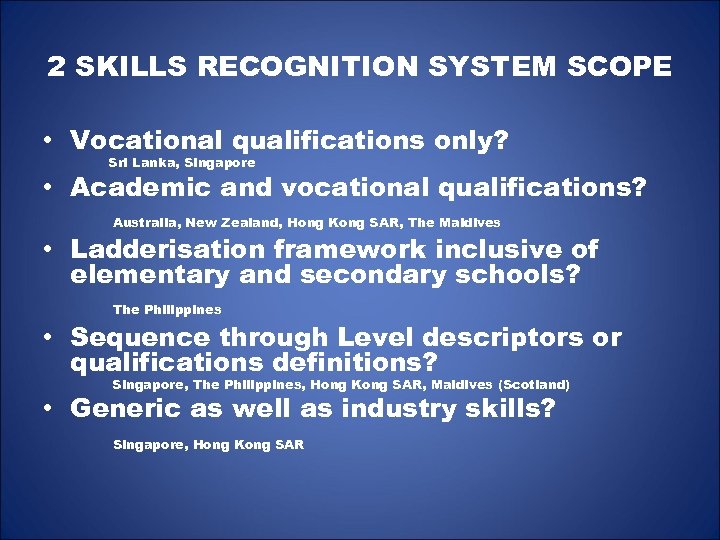 2 SKILLS RECOGNITION SYSTEM SCOPE

• Vocational qualifications only?

Sri Lanka, Singapore

• Academic and vocational qualifications?

Australia, New Zealand, Hong Kong SAR, The Maldives

• Ladderisation framework inclusive of elementary and secondary schools?

The Philippines

• Sequence through Level descriptors or qualifications definitions?

Singapore, The Philippines, Hong Kong SAR, Maldives (Scotland)

• Generic as well as industry skills?

Singapore, Hong Kong SAR